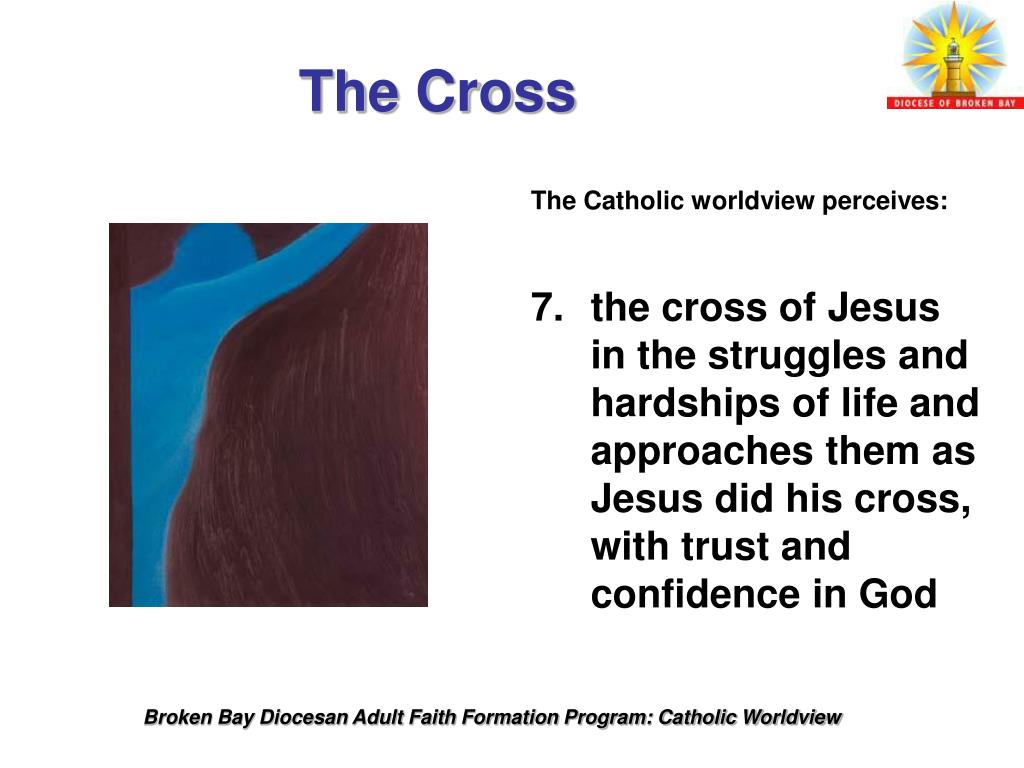 The Cross

DIOCESE OF BROKEN BAY

The Catholic worldview perceives:

7. the cross of Jesus in the struggles and hardships of life and approaches them as Jesus did his cross, with trust and confidence in God

Broken Bay Diocesan Adult Faith Formation Program: Catholic Worldview